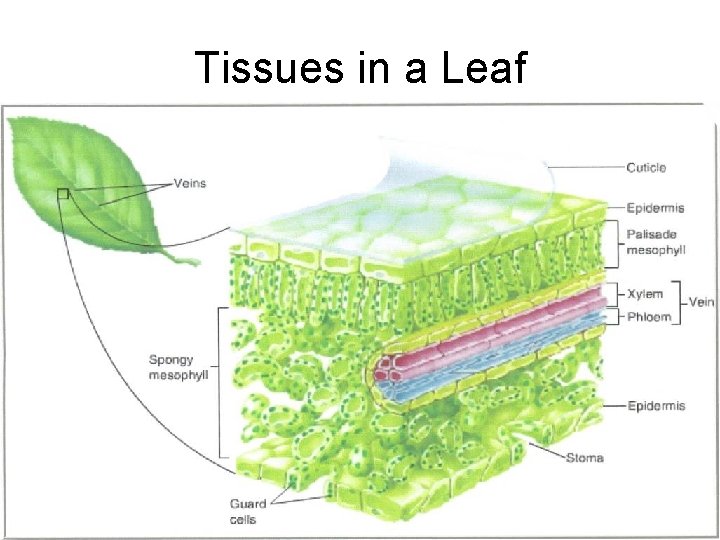 Tissues in a Leaf

Veins

Cuticle

Epidermis

Palisade mesophyll

Xylem

Phloem

Vein

Spongy mesophyll

Epidermis

Stoma

Guard cells